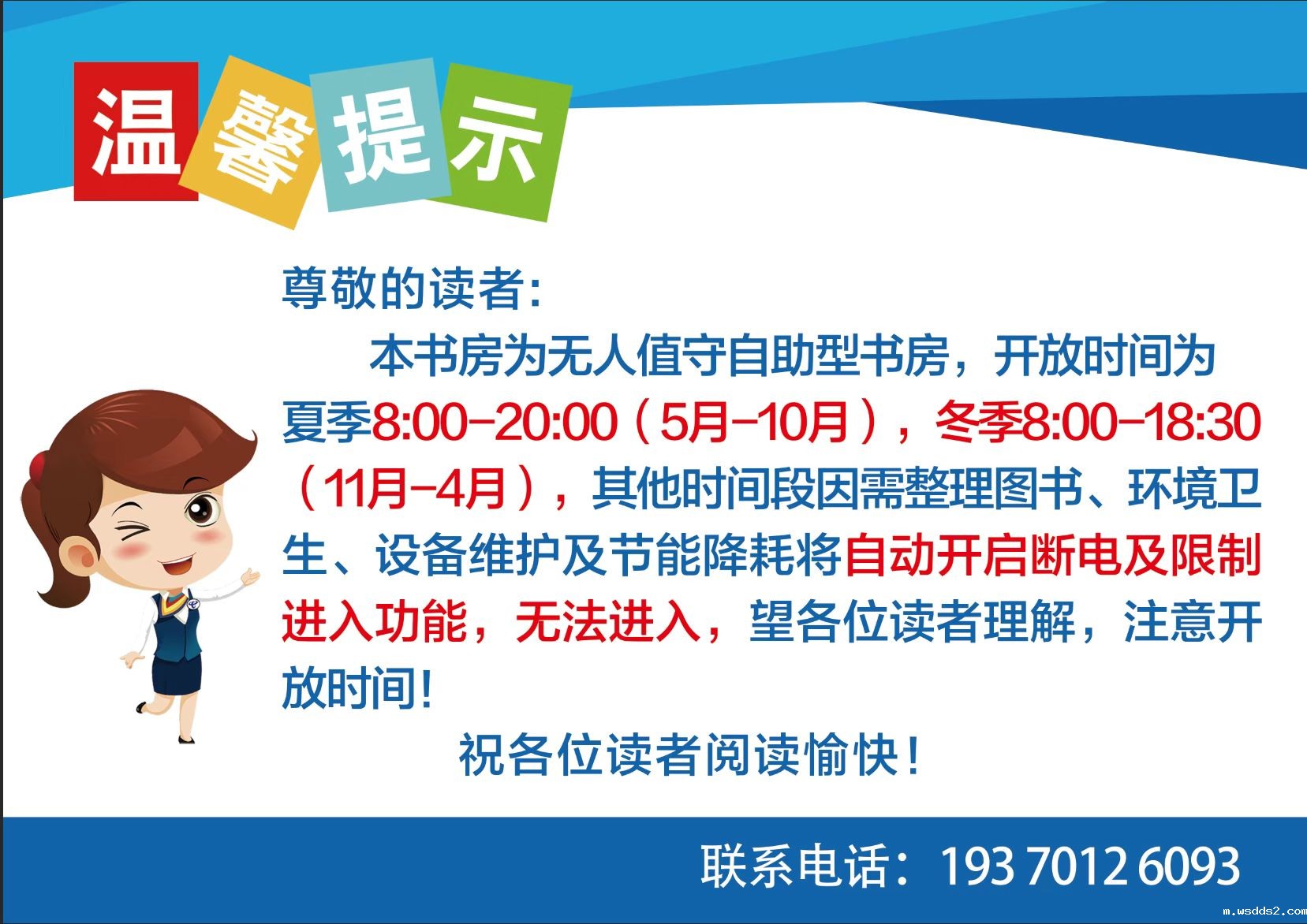 温馨提示

尊敬的读者：

本书房为无人值守自助型书房，开放时间为夏季8:00-20:00（5月-10月），冬季8:00-18:30（11月-4月），其他时间段因需整理图书、环境卫生、设备维护及节能降耗将自动开启断电及限制进入功能，无法进入，望各位读者理解，注意开放时间！

祝各位读者阅读愉快！

联系电话：193 7012 6093

m.wsdds2.com